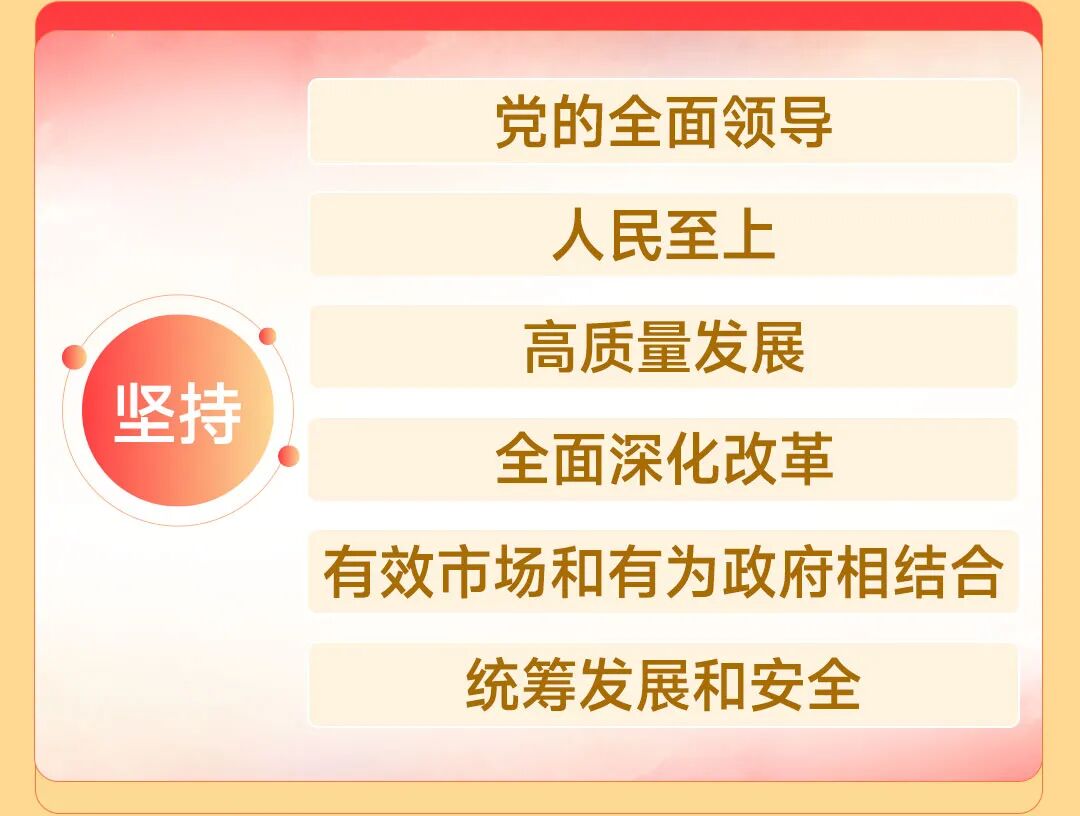 坚持

党的全面领导

人民至上

高质量发展

全面深化改革

有效市场和有为政府相结合

统筹发展和安全